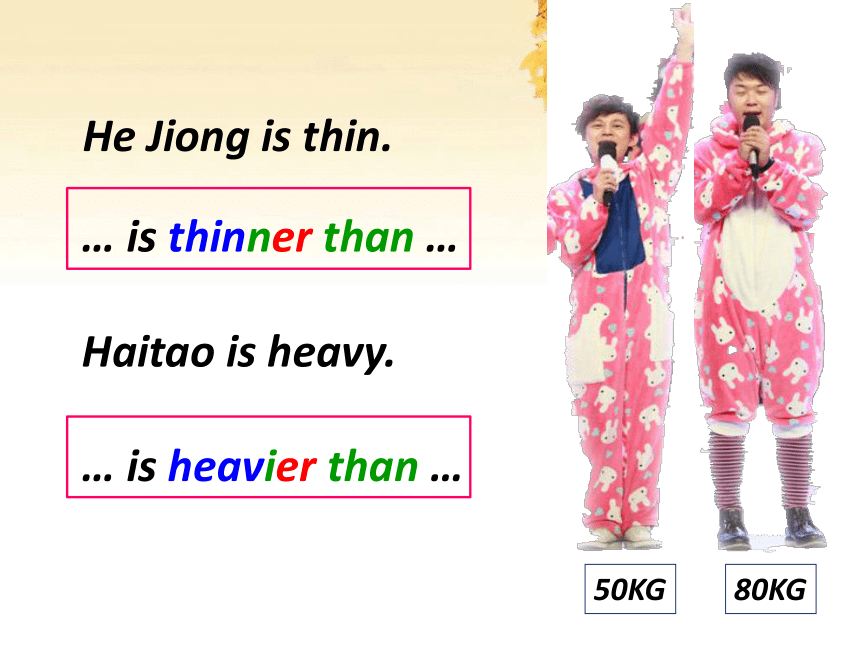 He Jiong is thin.

… is thinner than …

Haitao is heavy.

… is heavier than …

50KG

80KG